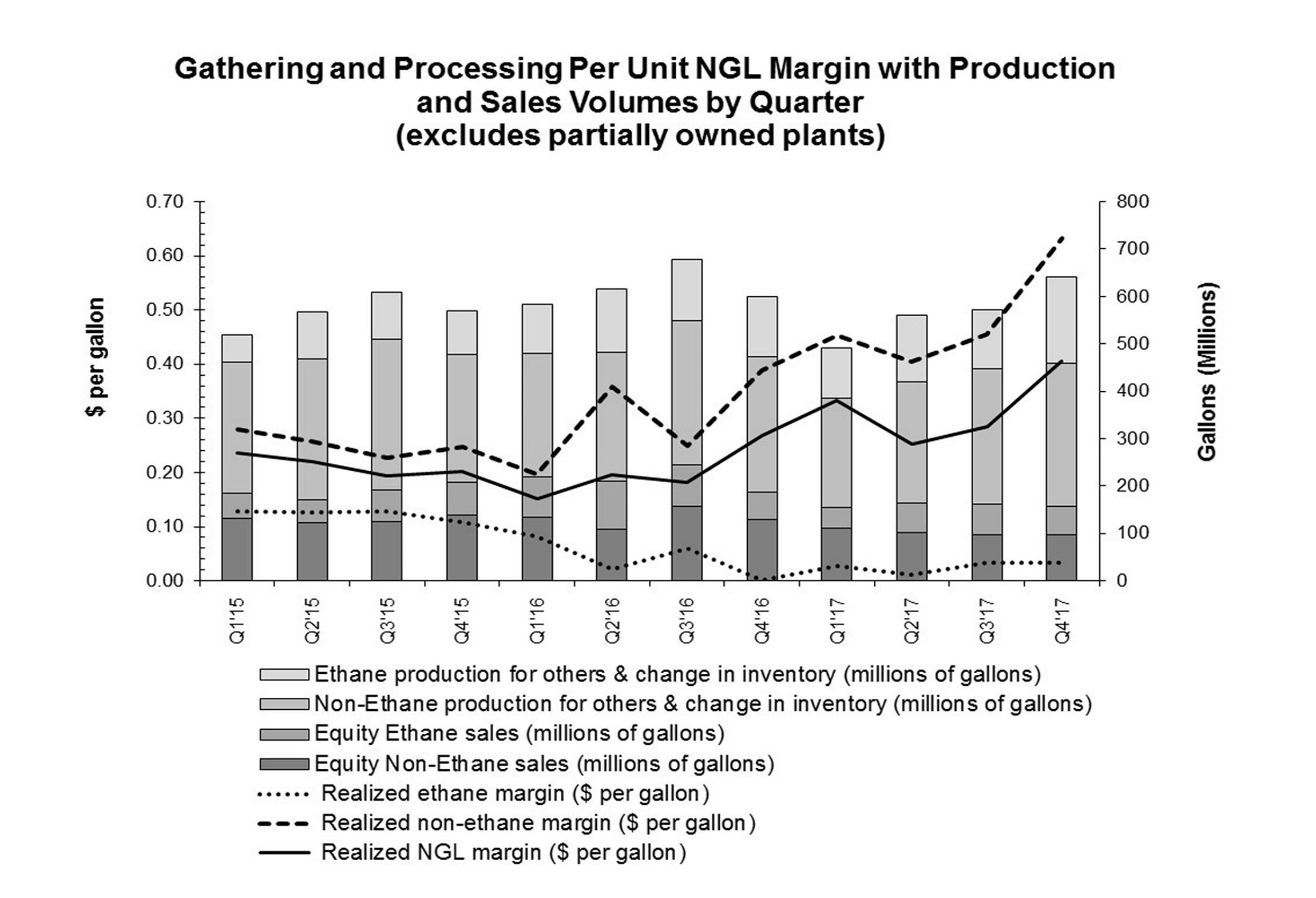 Gathering and Processing Per Unit NGL Margin with Production and Sales Volumes by Quarter
(excludes partially owned plants)

$ per gallon

0.70
0.60
0.50
0.40
0.30
0.20
0.10
0.00

Gallons (Millions)

800
700
600
500
400
300
200
100
0

Q1'15
Q2'15
Q3'15
Q4'15
Q1'16
Q2'16
Q3'16
Q4'16
Q1'17
Q2'17
Q3'17
Q4'17

Ethane production for others & change in inventory (millions of gallons)
Non-Ethane production for others & change in inventory (millions of gallons)
Equity Ethane sales (millions of gallons)
Equity Non-Ethane sales (millions of gallons)
Realized ethane margin ($ per gallon)
Realized non-ethane margin ($ per gallon)
Realized NGL margin ($ per gallon)